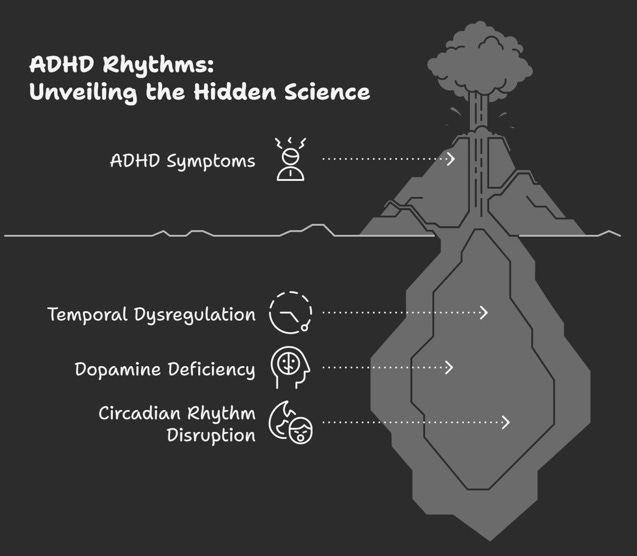 ADHD Rhythms:
Unveiling the Hidden Science

ADHD Symptoms

Temporal Dysregulation

Dopamine Deficiency

Circadian Rhythm Disruption